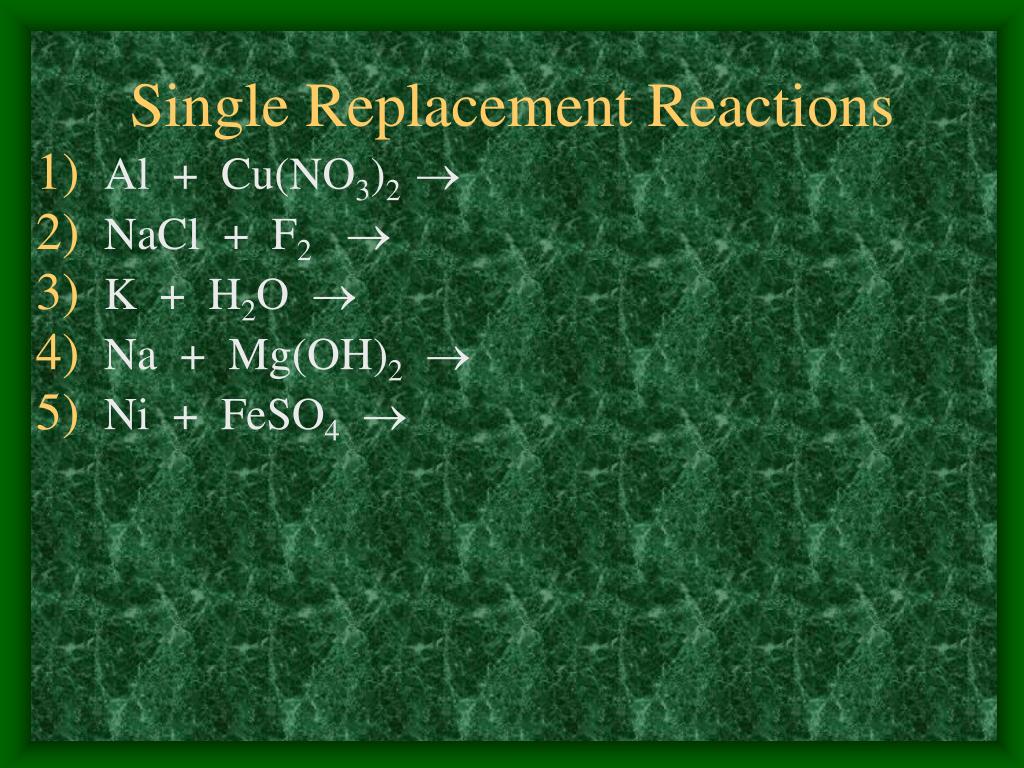 Single Replacement Reactions

1) $Al + Cu(NO_3)_2 \rightarrow$
2) $NaCl + F_2 \rightarrow$
3) $K + H_2O \rightarrow$
4) $Na + Mg(OH)_2 \rightarrow$
5) $Ni + FeSO_4 \rightarrow$